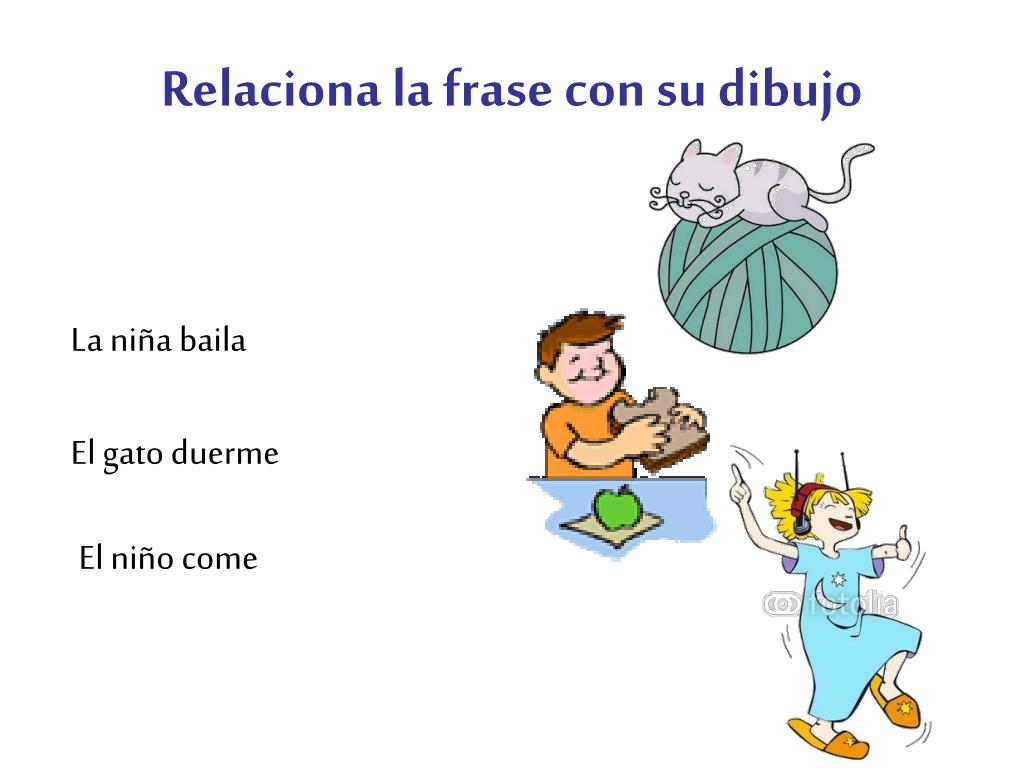 Relaciona la frase con su dibujo

La niña baila

El gato duerme

El niño come

fotolia